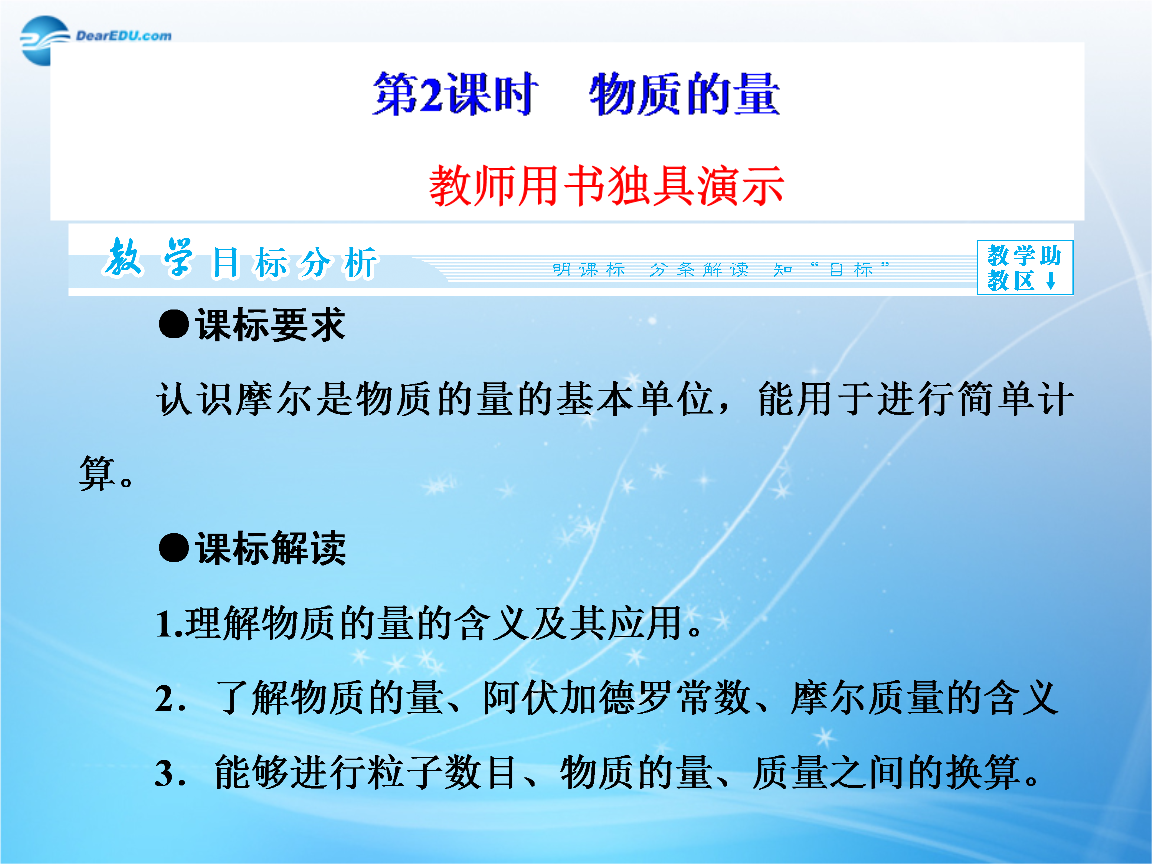 DearEDU.com

第2课时　物质的量

教师用书独具演示

教学目标分析　明课标　分条解读　知“目标”　教学助教区↓

●课标要求

认识摩尔是物质的量的基本单位，能用于进行简单计算。

●课标解读

1.理解物质的量的含义及其应用。

2．了解物质的量、阿伏加德罗常数、摩尔质量的含义

3．能够进行粒子数目、物质的量、质量之间的换算。